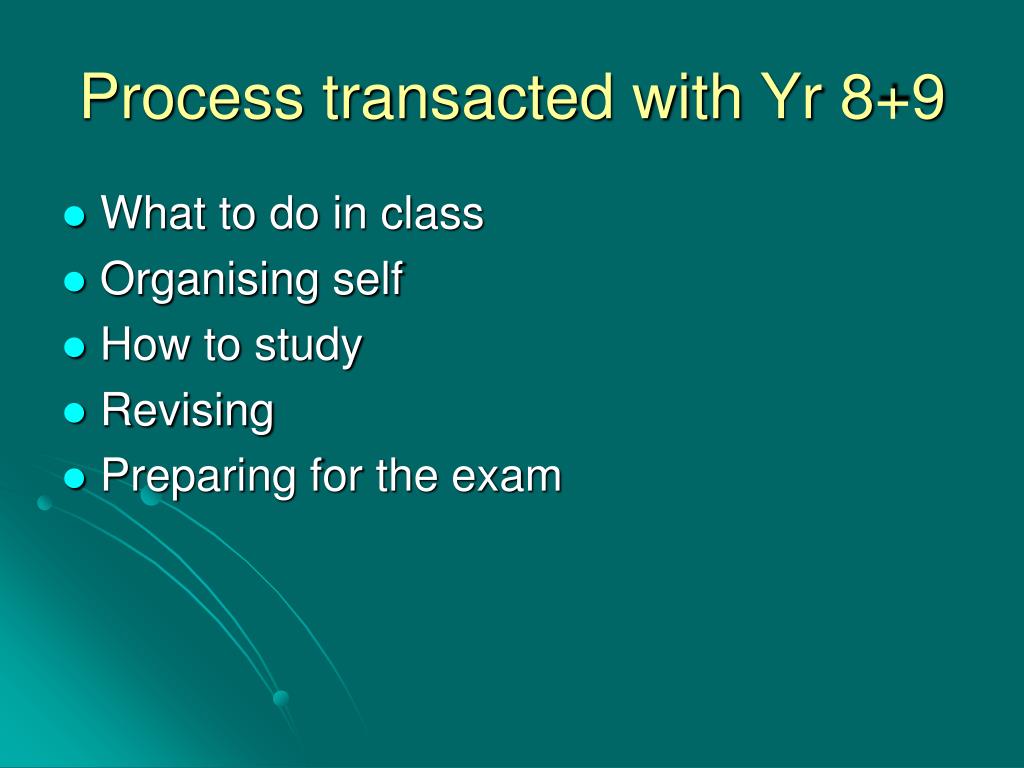 Process transacted with Yr 8+9

- What to do in class
- Organising self
- How to study
- Revising
- Preparing for the exam